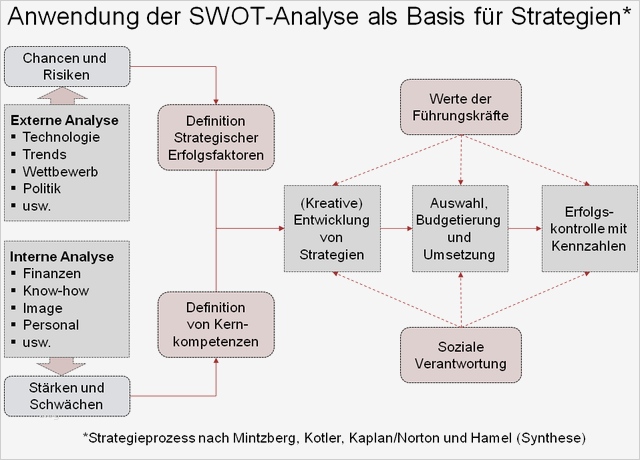 Anwendung der SWOT-Analyse als Basis für Strategien*

Chancen und Risiken

Externe Analyse
▪ Technologie
▪ Trends
▪ Wettbewerb
▪ Politik
▪ usw.

Interne Analyse
▪ Finanzen
▪ Know-how
▪ Image
▪ Personal
▪ usw.

Stärken und Schwächen

Definition Strategischer Erfolgsfaktoren

Definition von Kernkompetenzen

Werte der Führungskräfte

(Kreative) Entwicklung von Strategien

Auswahl, Budgetierung und Umsetzung

Erfolgskontrolle mit Kennzahlen

Soziale Verantwortung

*Strategieprozess nach Mintzberg, Kotler, Kaplan/Norton und Hamel (Synthese)